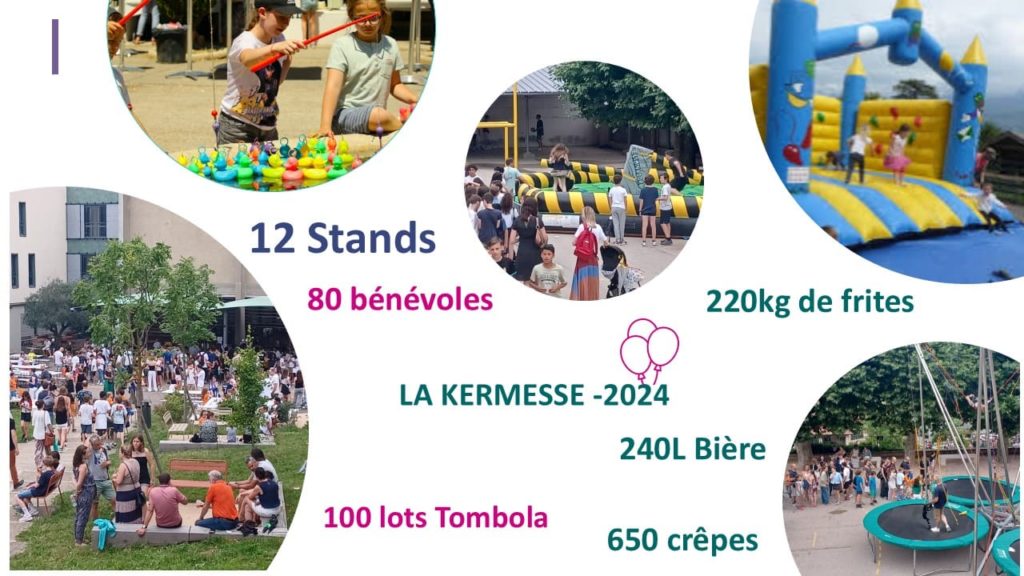 12 Stands

80 bénévoles

220kg de frites

LA KERMESSE -2024

240L Bière

100 lots Tombola

650 crêpes